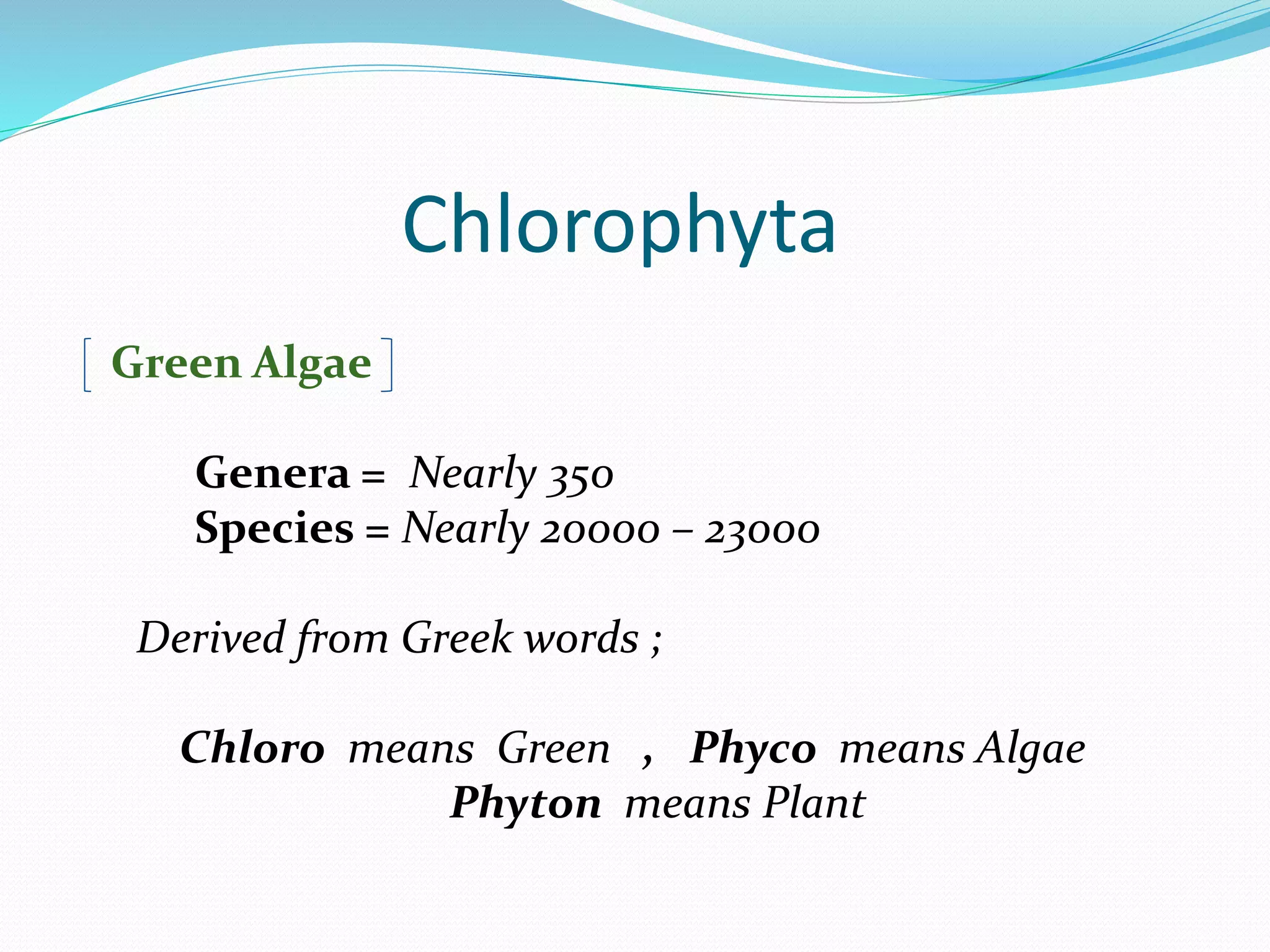 Chlorophyta

[ Green Algae ]

Genera = Nearly 350
Species = Nearly 20000 – 23000

Derived from Greek words ;

Chloro means Green , Phyco means Algae
Phyton means Plant